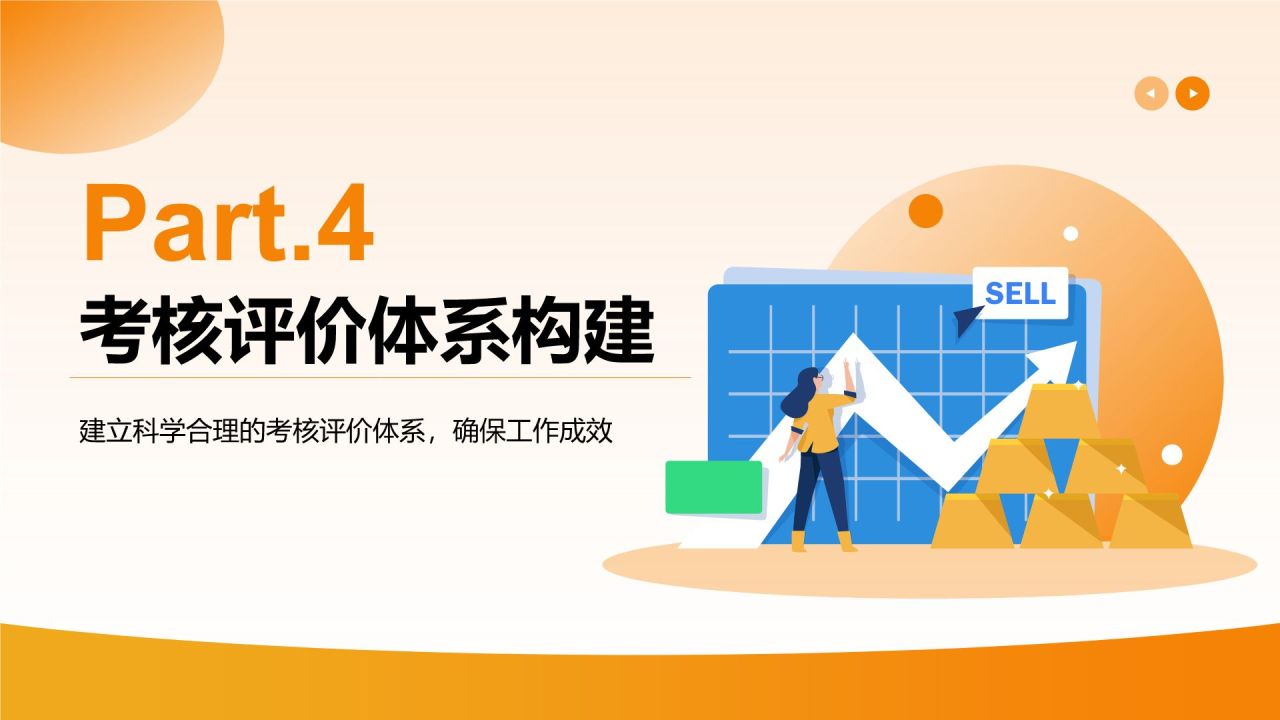 Part.4

考核评价体系构建

建立科学合理的考核评价体系，确保工作成效

SELL